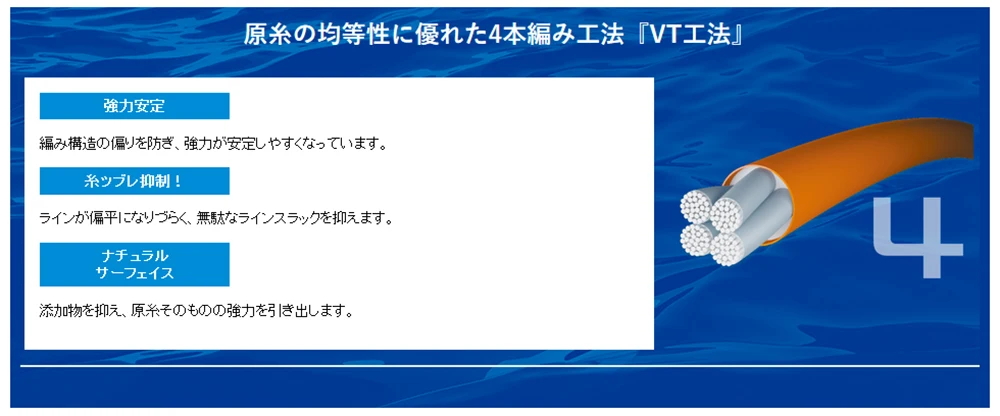 原糸の均等性に優れた4本編み工法『VT工法』

強力安定

編み構造の偏りを防ぎ、強力が安定しやすくなっています。

糸ツブレ抑制！

ラインが偏平になりづらく、無駄なラインスラックを抑えます。

ナチュラル
サーフェイス

添加物を抑え、原糸そのものの強力を引き出します。

4